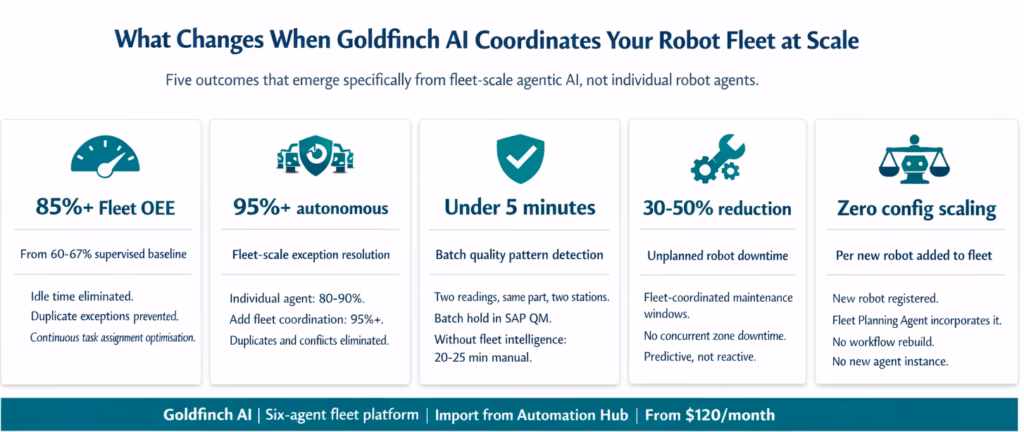 What Changes When Goldfinch AI Coordinates Your Robot Fleet at Scale

Five outcomes that emerge specifically from fleet-scale agentic AI, not individual robot agents.

85%+ Fleet OEE

From 60-67% supervised baseline

Idle time eliminated.
Duplicate exceptions prevented.
Continuous task assignment optimisation.

95%+ autonomous

Fleet-scale exception resolution

Individual agent: 80-90%.
Add fleet coordination: 95%+.
Duplicates and conflicts eliminated.

Under 5 minutes

Batch quality pattern detection

Two readings, same part, two stations.
Batch hold in SAP QM.
Without fleet intelligence: 20-25 min manual.

30-50% reduction

Unplanned robot downtime

Fleet-coordinated maintenance windows.
No concurrent zone downtime.
Predictive, not reactive.

Zero config scaling

Per new robot added to fleet

New robot registered.
Fleet Planning Agent incorporates it.
No workflow rebuild.
No new agent instance.

Goldfinch AI | Six-agent fleet platform | Import from Automation Hub | From $120/month